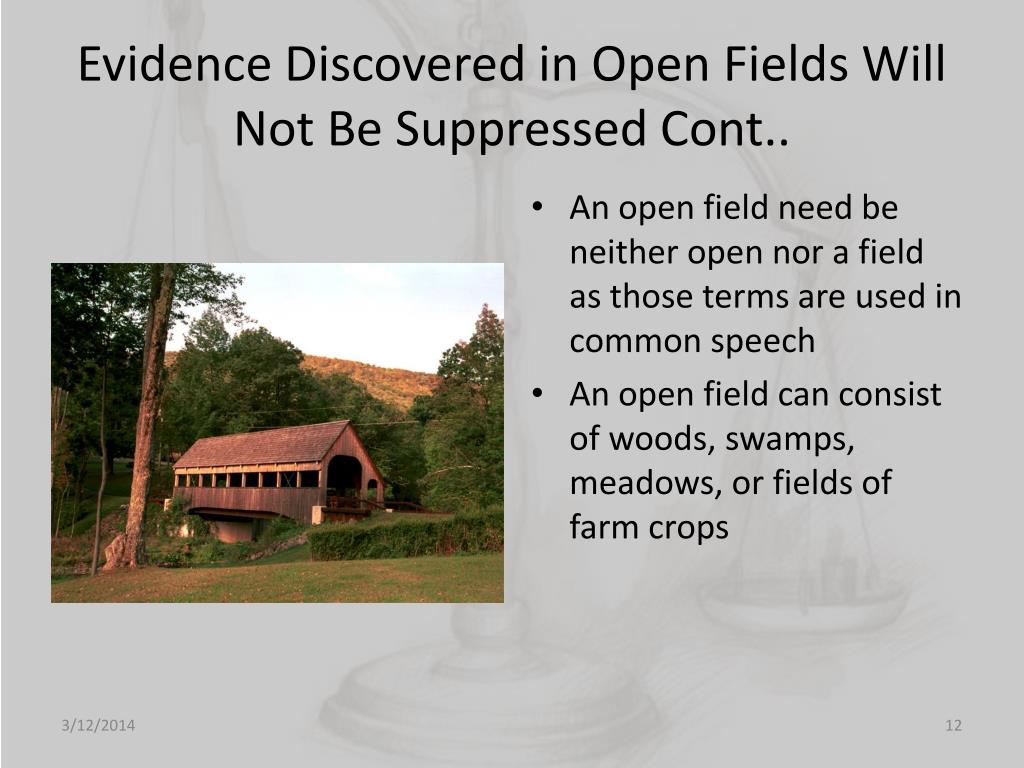 Evidence Discovered in Open Fields Will Not Be Suppressed Cont..

• An open field need be neither open nor a field as those terms are used in common speech
• An open field can consist of woods, swamps, meadows, or fields of farm crops

3/12/2014

12